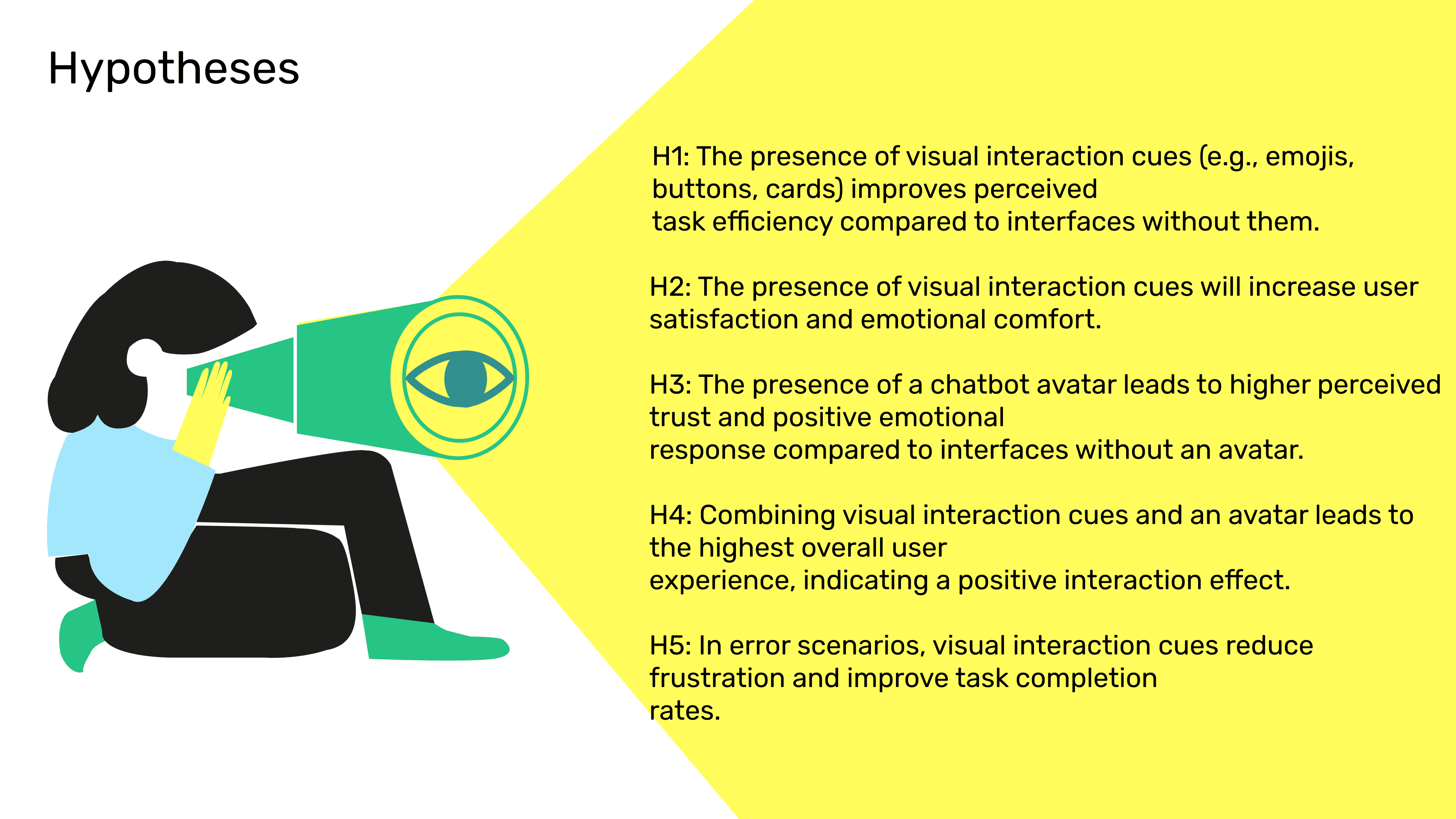 Hypotheses

H1: The presence of visual interaction cues (e.g., emojis, buttons, cards) improves perceived task efficiency compared to interfaces without them.

H2: The presence of visual interaction cues will increase user satisfaction and emotional comfort.

H3: The presence of a chatbot avatar leads to higher perceived trust and positive emotional response compared to interfaces without an avatar.

H4: Combining visual interaction cues and an avatar leads to the highest overall user experience, indicating a positive interaction effect.

H5: In error scenarios, visual interaction cues reduce frustration and improve task completion rates.